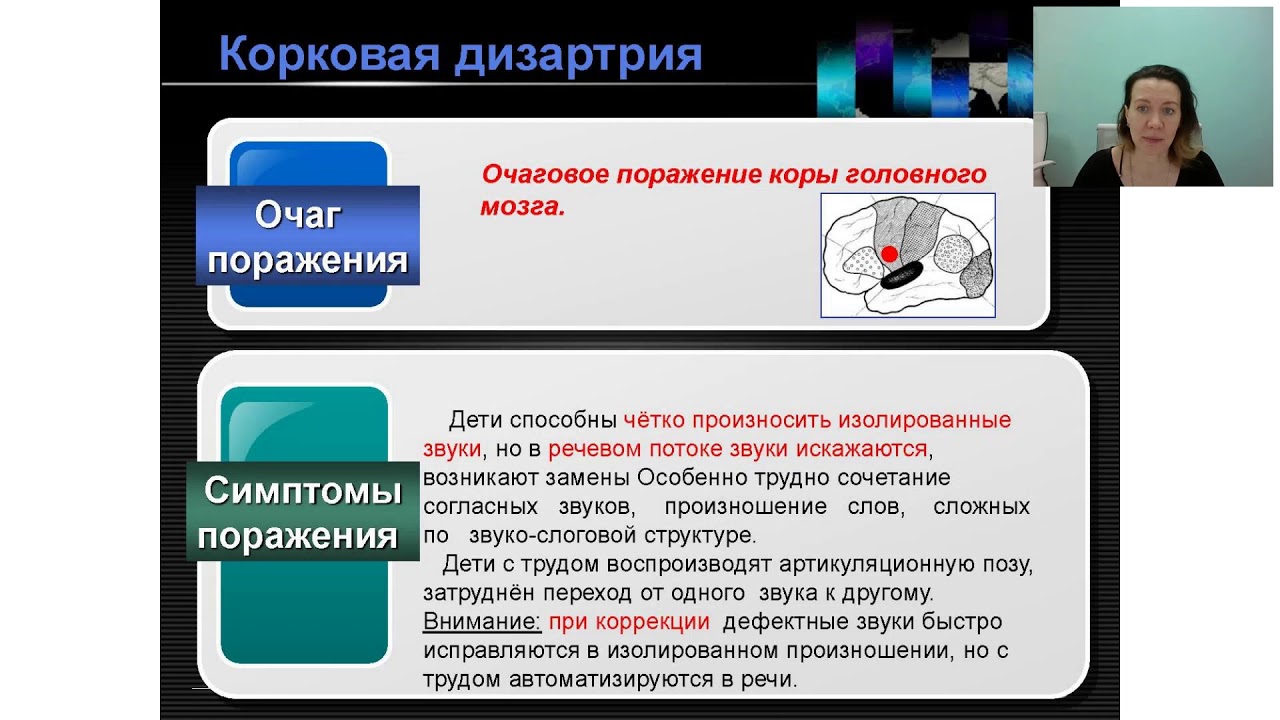 Корковая дизартрия

Очаг поражения

Очаговое поражение коры головного мозга.

Симптомы поражения

Дети способны чётко произносить изолированные звуки, но в речевом потоке звуки искажаются, возникают замены Особенно трудно сочетание согласных звуков, произношение слов, сложных по звуко-слоговой структуре.

Дети с трудом воспроизводят артикуляционную позу, затруднён переход от одного звука к другому.

Внимание: при коррекции дефектные звуки быстро исправляются в изолированном произношении, но с трудом автоматизируются в речи.